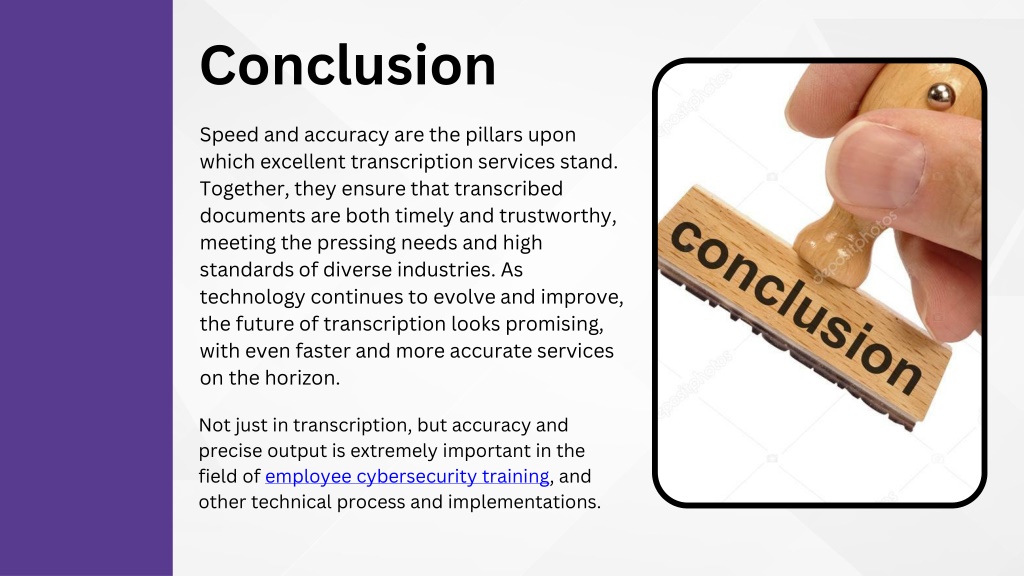 Conclusion

Speed and accuracy are the pillars upon which excellent transcription services stand. Together, they ensure that transcribed documents are both timely and trustworthy, meeting the pressing needs and high standards of diverse industries. As technology continues to evolve and improve, the future of transcription looks promising, with even faster and more accurate services on the horizon.

Not just in transcription, but accuracy and precise output is extremely important in the field of employee cybersecurity training, and other technical process and implementations.

conclusion

depositphotos